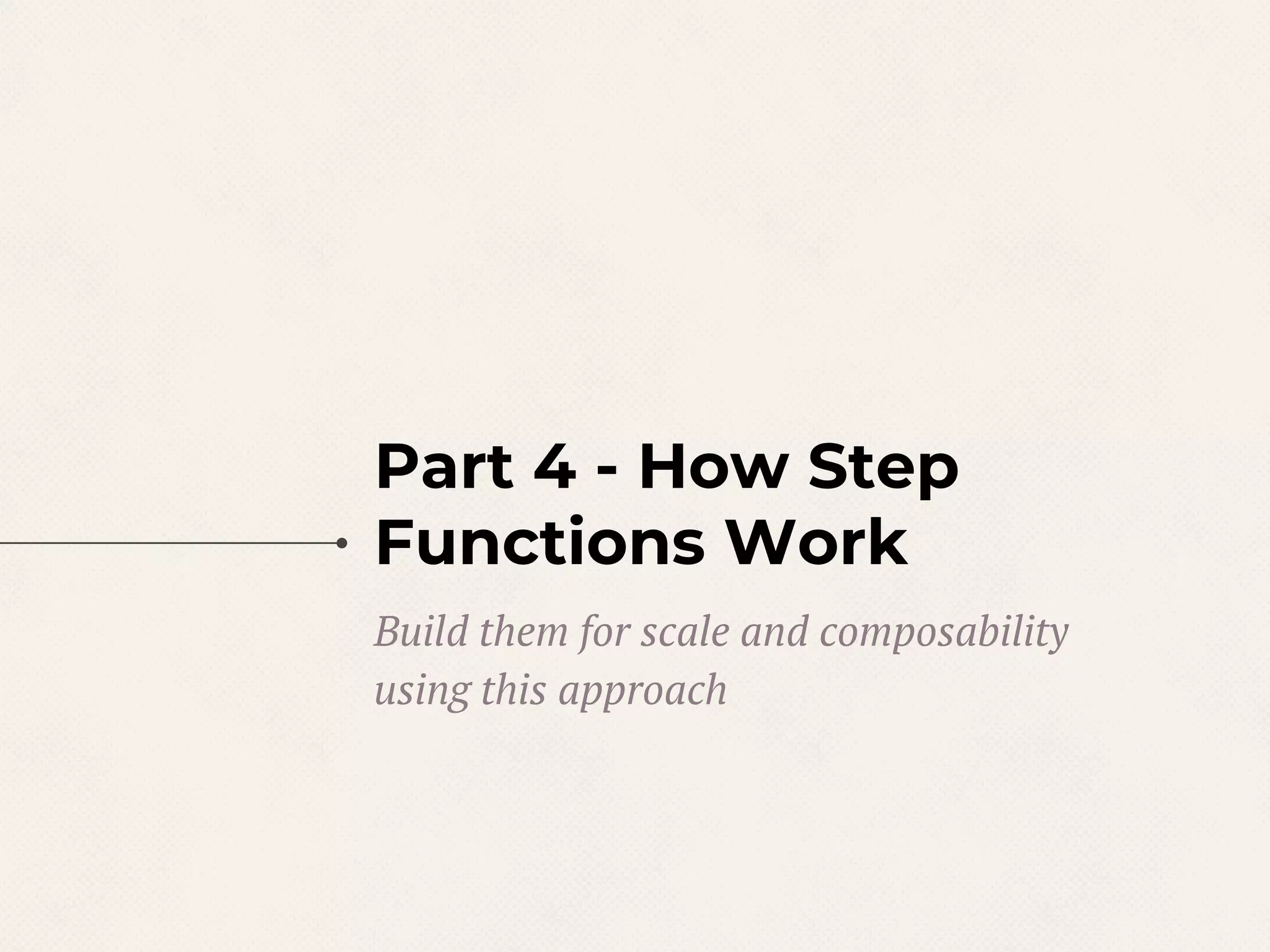 Part 4 - How Step Functions Work

Build them for scale and composability using this approach